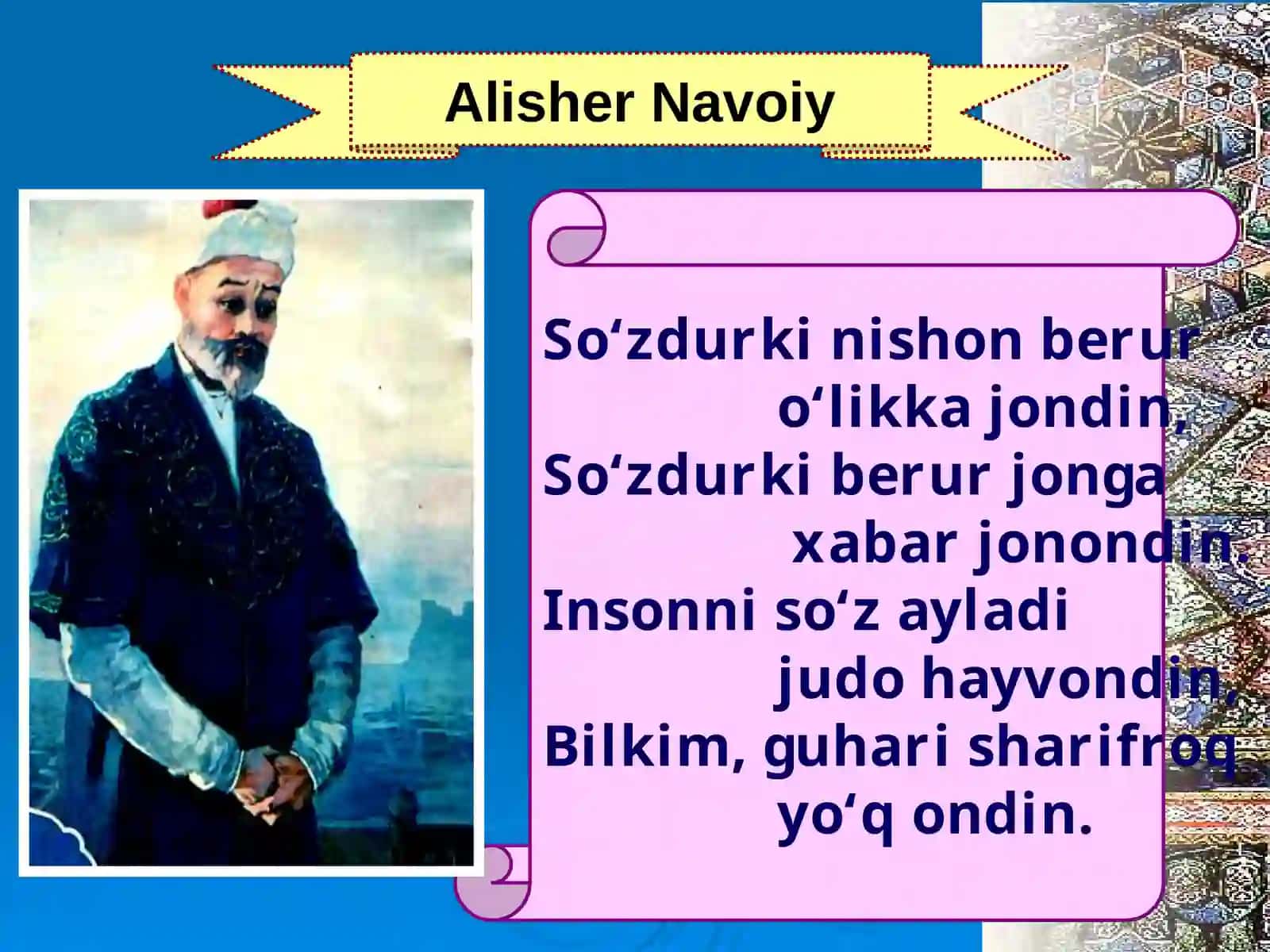 Alisher Navoiy

So‘zdurki nishon berur
o‘likka jondin,
So‘zdurki berur jonga
xabar jonondin.
Insonni so‘z ayladi
judo hayvondin,
Bilkim, guhari sharifroq
yo‘q ondin.